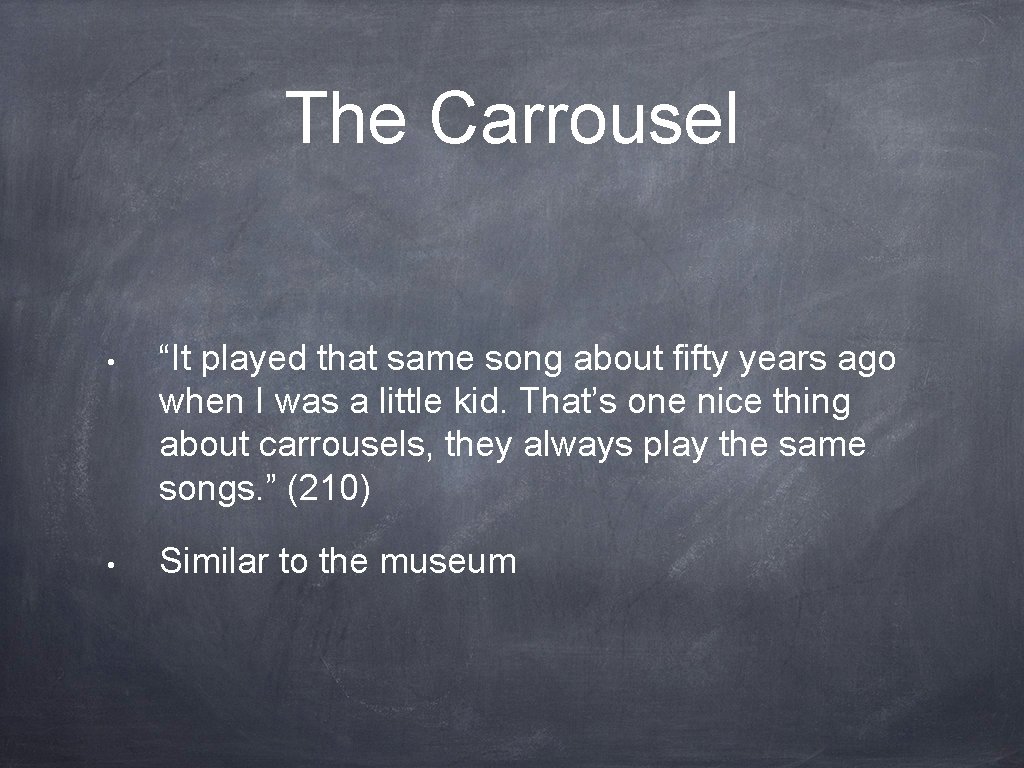 The Carrousel

• “It played that same song about fifty years ago when I was a little kid. That’s one nice thing about carrousels, they always play the same songs.” (210)

• Similar to the museum